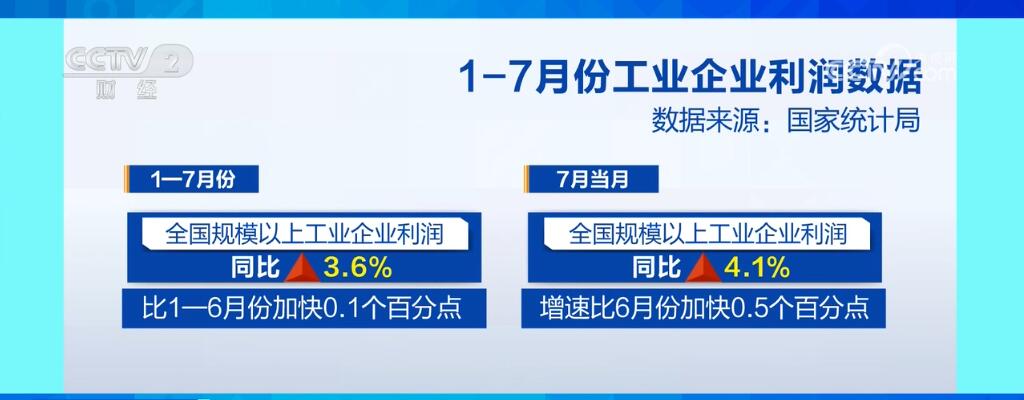 CCTV 2
财经

1–7月份工业企业利润数据
数据来源：国家统计局

1—7月份
全国规模以上工业企业利润
同比 3.6%
比1—6月份加快0.1个百分点

7月当月
全国规模以上工业企业利润
同比 4.1%
增速比6月份加快0.5个百分点